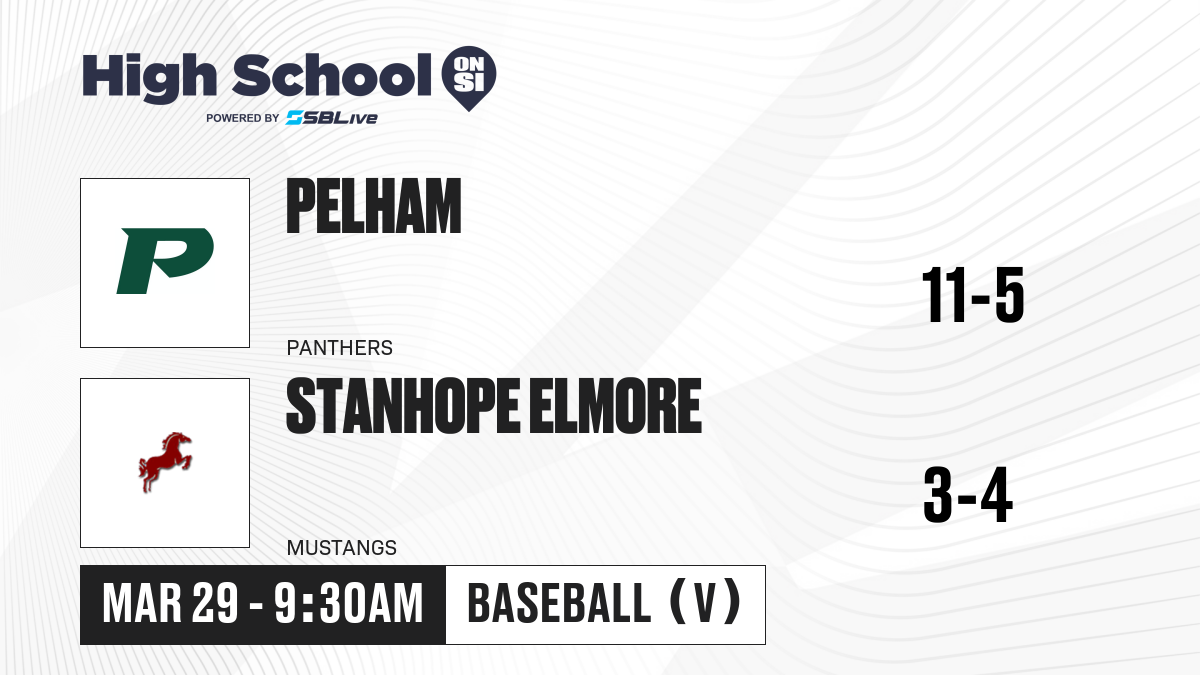 High School ON SI
POWERED BY SBLive

P

PELHAM

PANTHERS

11-5

STANHOPE ELMORE

MUSTANGS

3-4

MAR 29 - 9:30AM

BASEBALL (V)